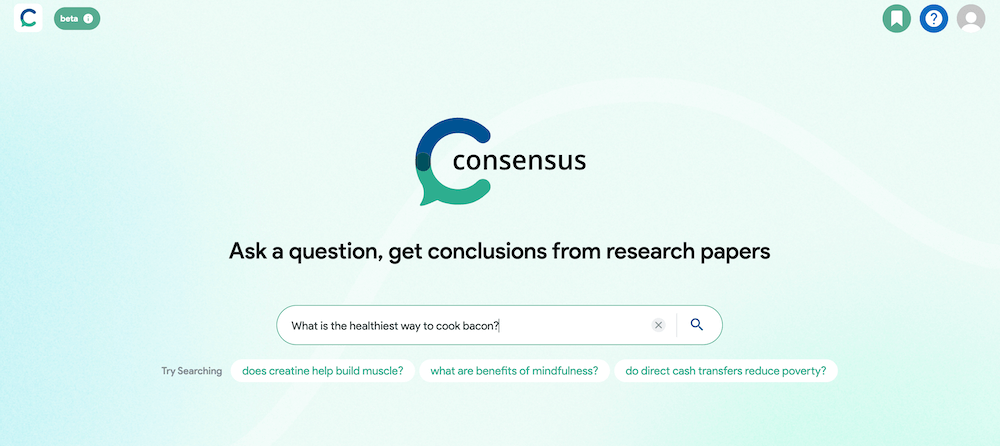 beta

consensus

Ask a question, get conclusions from research papers

What is the healthiest way to cook bacon?

Try Searching does creatine help build muscle? what are benefits of mindfulness? do direct cash transfers reduce poverty?